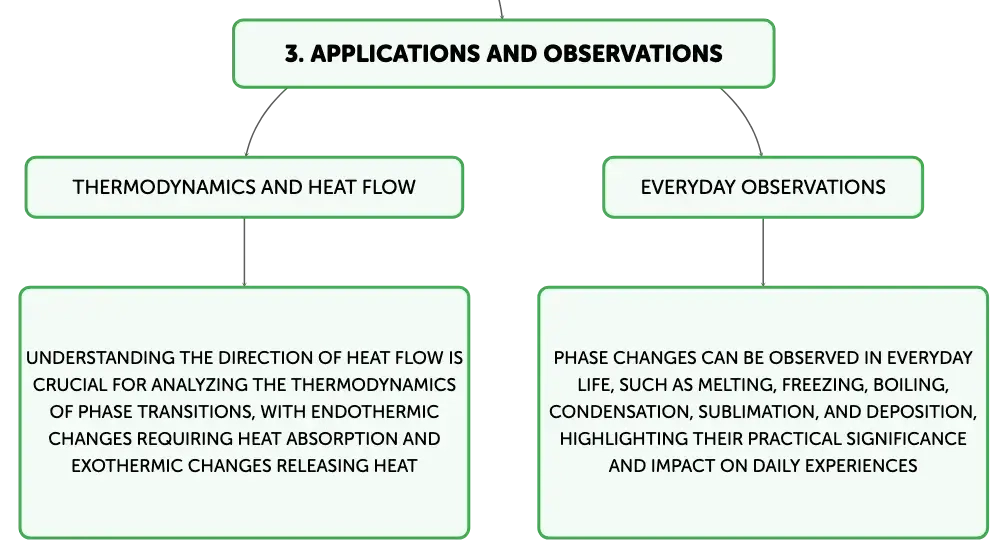 3. APPLICATIONS AND OBSERVATIONS

THERMODYNAMICS AND HEAT FLOW

UNDERSTANDING THE DIRECTION OF HEAT FLOW IS CRUCIAL FOR ANALYZING THE THERMODYNAMICS OF PHASE TRANSITIONS, WITH ENDOTHERMIC CHANGES REQUIRING HEAT ABSORPTION AND EXOTHERMIC CHANGES RELEASING HEAT

EVERYDAY OBSERVATIONS

PHASE CHANGES CAN BE OBSERVED IN EVERYDAY LIFE, SUCH AS MELTING, FREEZING, BOILING, CONDENSATION, SUBLIMATION, AND DEPOSITION, HIGHLIGHTING THEIR PRACTICAL SIGNIFICANCE AND IMPACT ON DAILY EXPERIENCES